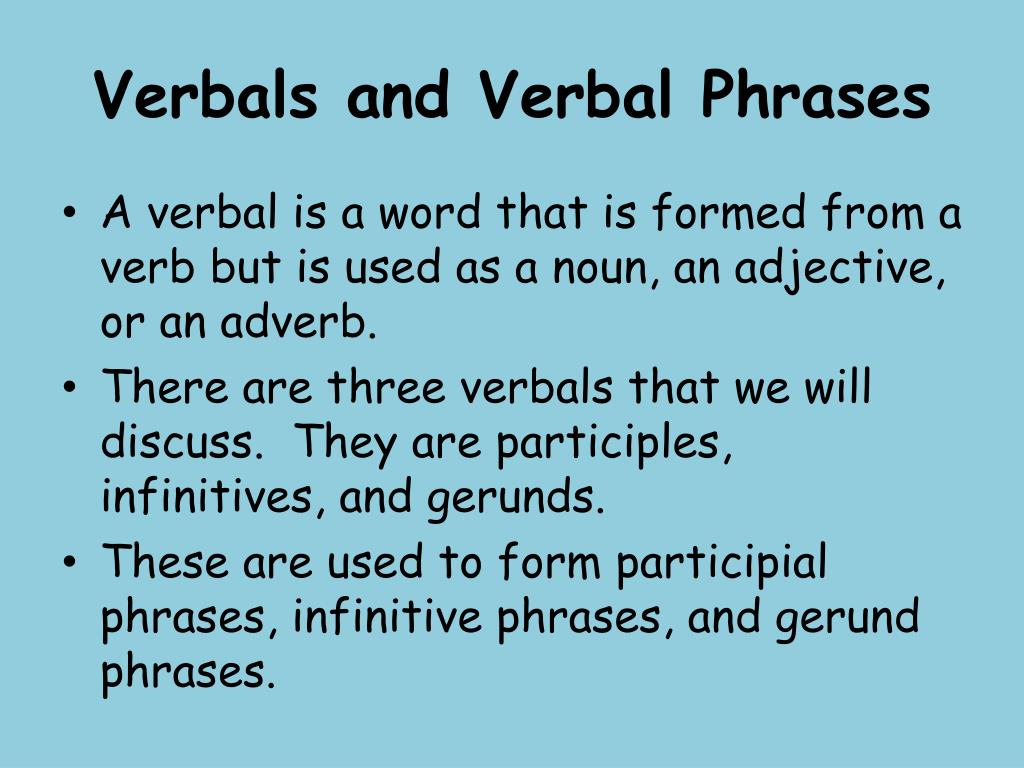 Verbals and Verbal Phrases

• A verbal is a word that is formed from a verb but is used as a noun, an adjective, or an adverb.
• There are three verbals that we will discuss. They are participles, infinitives, and gerunds.
• These are used to form participial phrases, infinitive phrases, and gerund phrases.